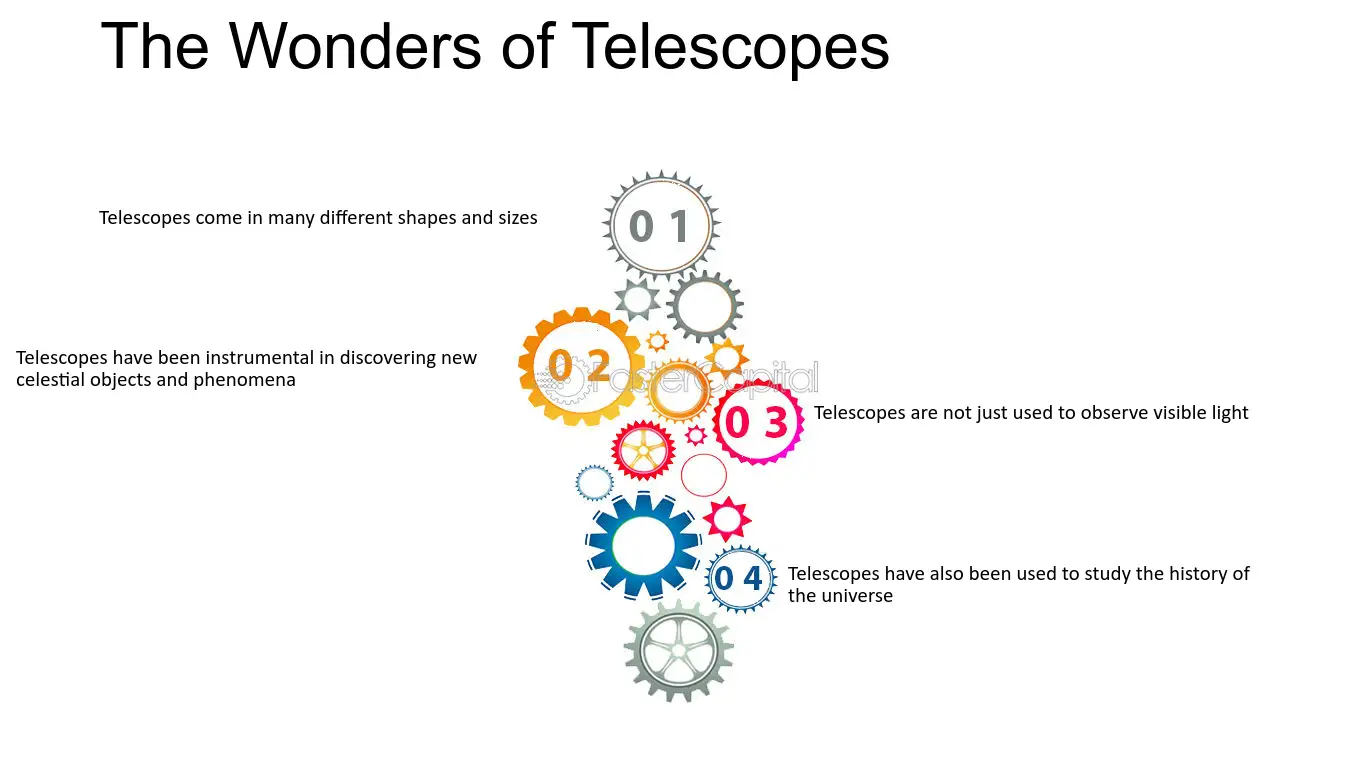 The Wonders of Telescopes

Telescopes come in many different shapes and sizes

0 1

Telescopes have been instrumental in discovering new celestial objects and phenomena

0 2

0 3

Telescopes are not just used to observe visible light

0 4

Telescopes have also been used to study the history of the universe

FasterCapital